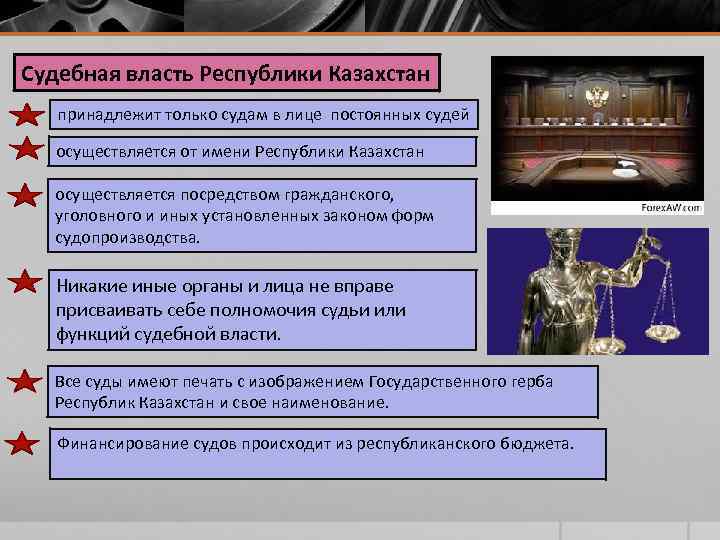 Судебная власть Республики Казахстан

принадлежит только судам в лице постоянных судей

осуществляется от имени Республики Казахстан

осуществляется посредством гражданского, уголовного и иных установленных законом форм судопроизводства.

Никакие иные органы и лица не вправе присваивать себе полномочия судьи или функций судебной власти.

Все суды имеют печать с изображением Государственного герба Республик Казахстан и свое наименование.

Финансирование судов происходит из республиканского бюджета.

ForexAW.com